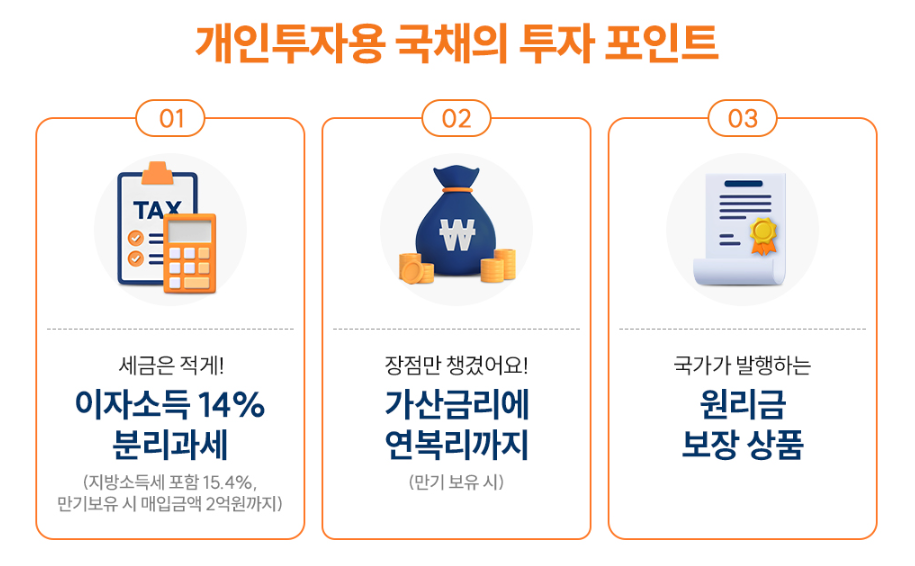 개인투자용 국채의 투자 포인트

01

TAX

세금은 적게!
이자소득 14% 분리과세
(지방소득세 포함 15.4%, 만기보유 시 매입금액 2억원까지)

02

₩

장점만 챙겼어요!
가산금리에 연복리까지
(만기 보유 시)

03

국가가 발행하는
원리금 보장 상품